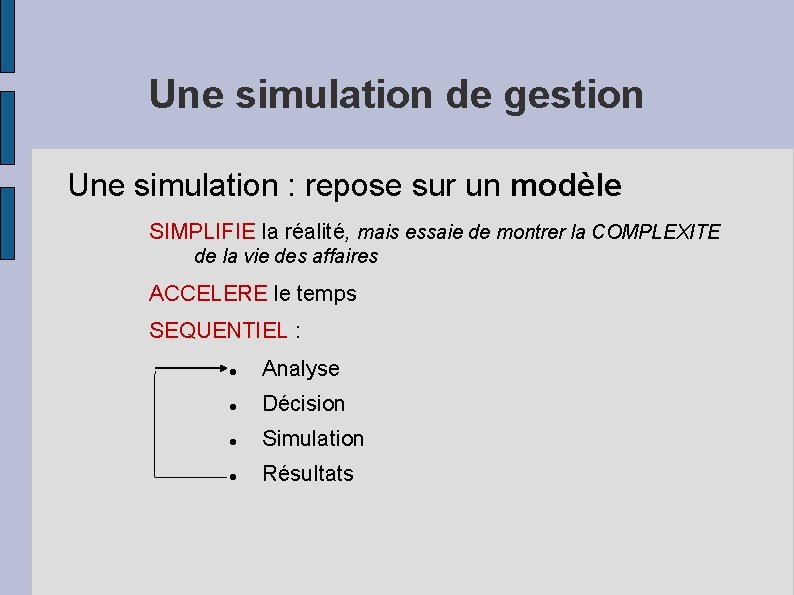 Une simulation de gestion

Une simulation : repose sur un modèle

SIMPLIFIE la réalité, mais essaie de montrer la COMPLEXITE de la vie des affaires

ACCELERE le temps

SEQUENTIEL :

- Analyse
- Décision
- Simulation
- Résultats